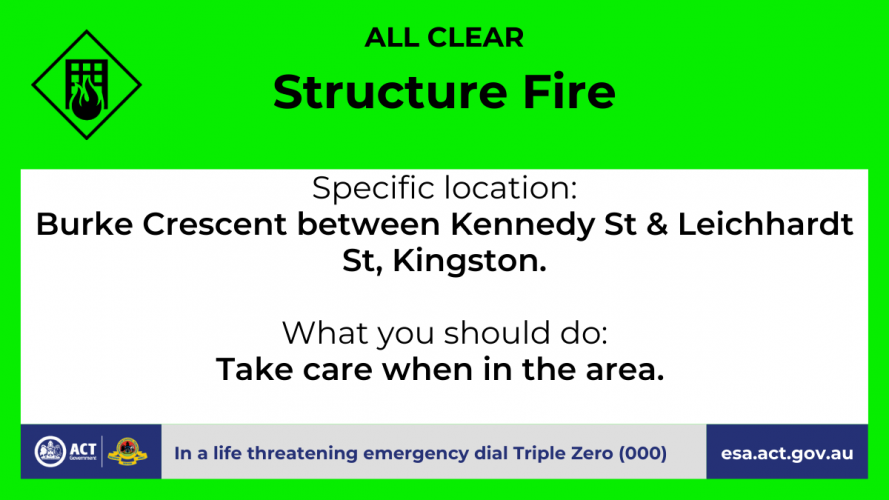 ALL CLEAR

Structure Fire

Specific location:
Burke Crescent between Kennedy St & Leichhardt St, Kingston.

What you should do:
Take care when in the area.

ACT Government

In a life threatening emergency dial Triple Zero (000)

esa.act.gov.au